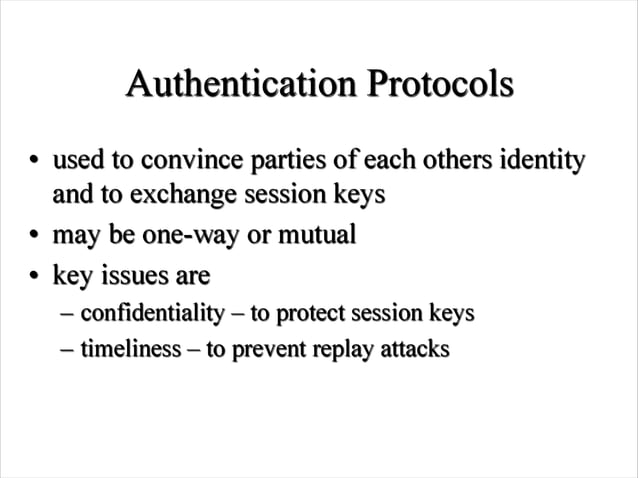 Authentication Protocols

• used to convince parties of each others identity and to exchange session keys
• may be one-way or mutual
• key issues are
– confidentiality – to protect session keys
– timeliness – to prevent replay attacks